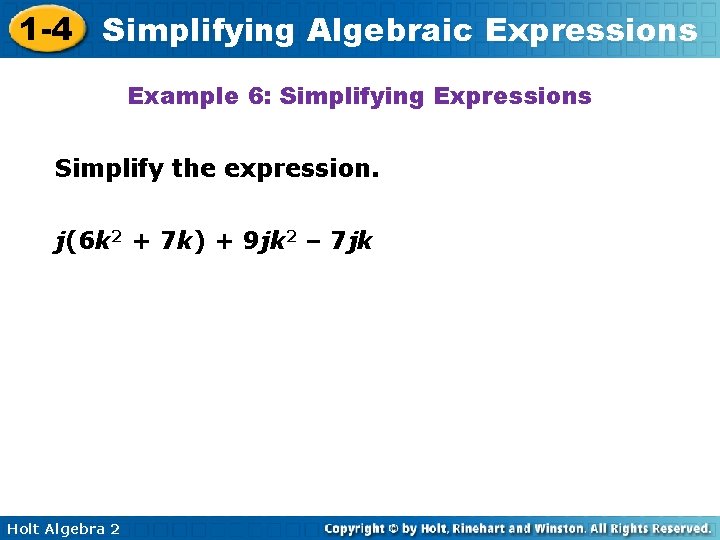 1-4 Simplifying Algebraic Expressions

Example 6: Simplifying Expressions

Simplify the expression.

$j(6k^2 + 7k) + 9jk^2 - 7jk$

Holt Algebra 2

Copyright © by Holt, Rinehart and Winston. All Rights Reserved.